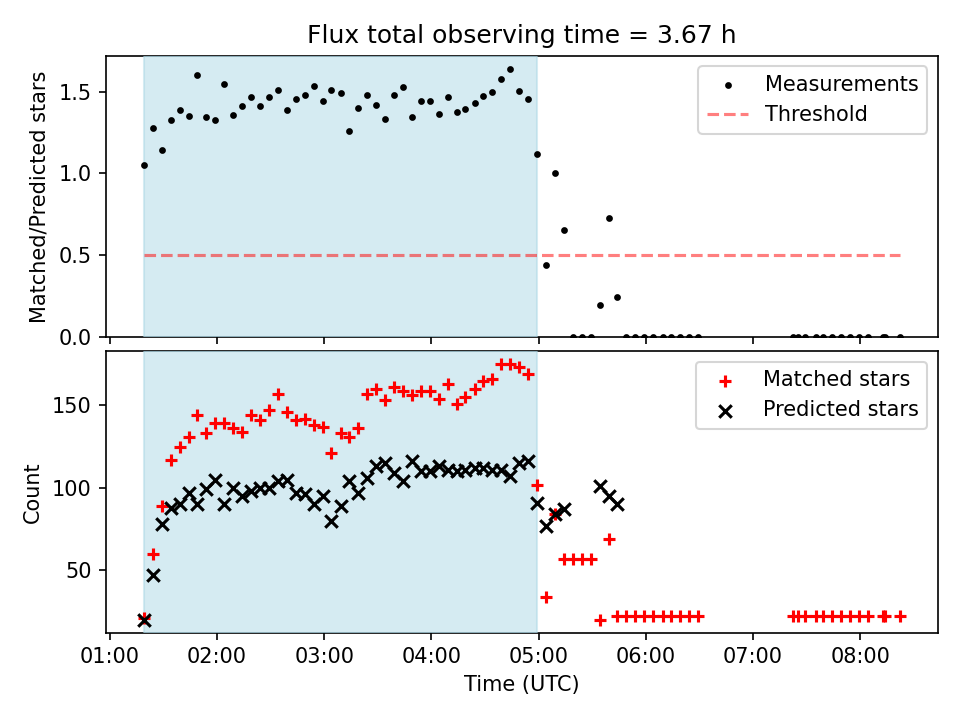 Flux total observing time = 3.67 h

Matched/Predicted stars

1.5
1.0
0.5
0.0

Measurements
Threshold

Count

150
100
50

Matched stars
Predicted stars

01:00 02:00 03:00 04:00 05:00 06:00 07:00 08:00
Time (UTC)